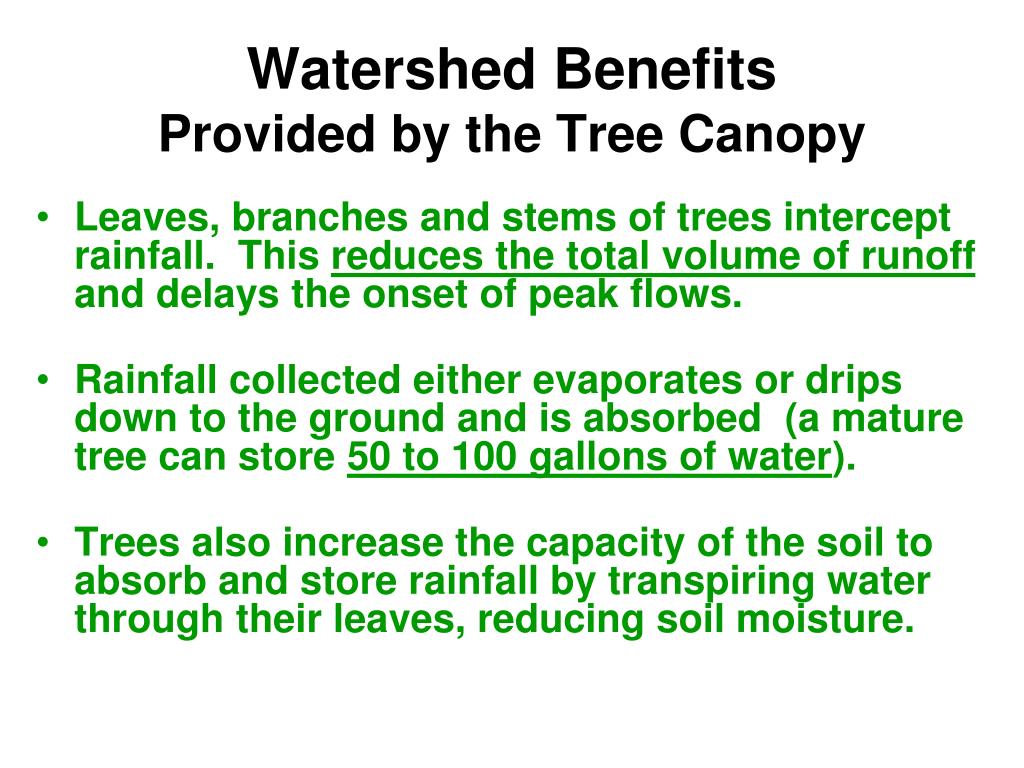 Watershed Benefits
Provided by the Tree Canopy

• Leaves, branches and stems of trees intercept rainfall. This reduces the total volume of runoff and delays the onset of peak flows.

• Rainfall collected either evaporates or drips down to the ground and is absorbed (a mature tree can store 50 to 100 gallons of water).

• Trees also increase the capacity of the soil to absorb and store rainfall by transpiring water through their leaves, reducing soil moisture.